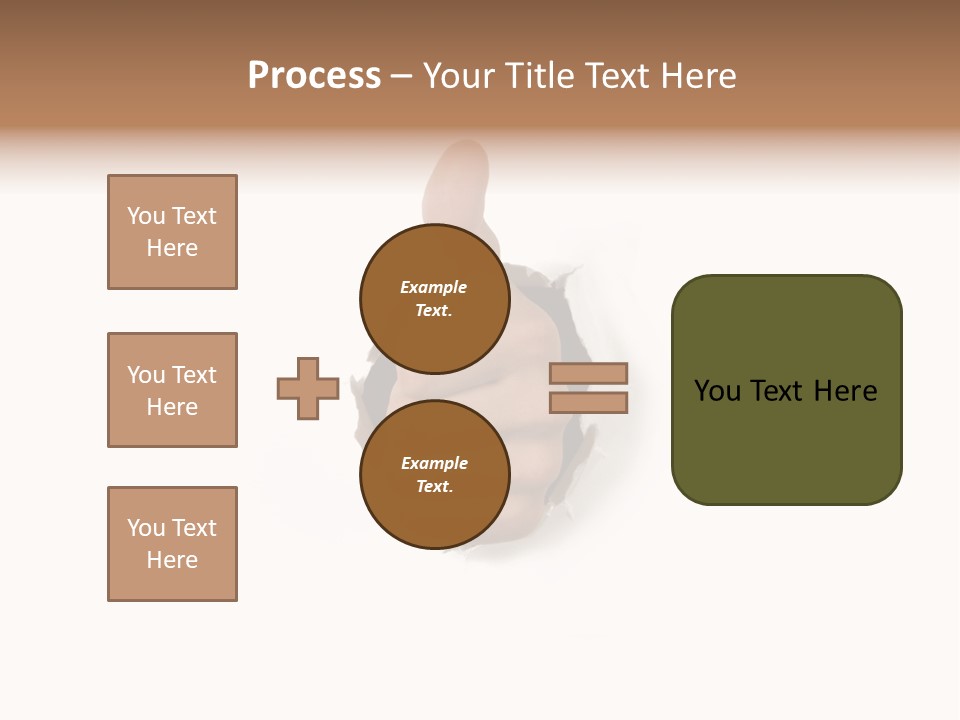 Process – Your Title Text Here

You Text Here

You Text Here

You Text Here

Example Text.

Example Text.

You Text Here